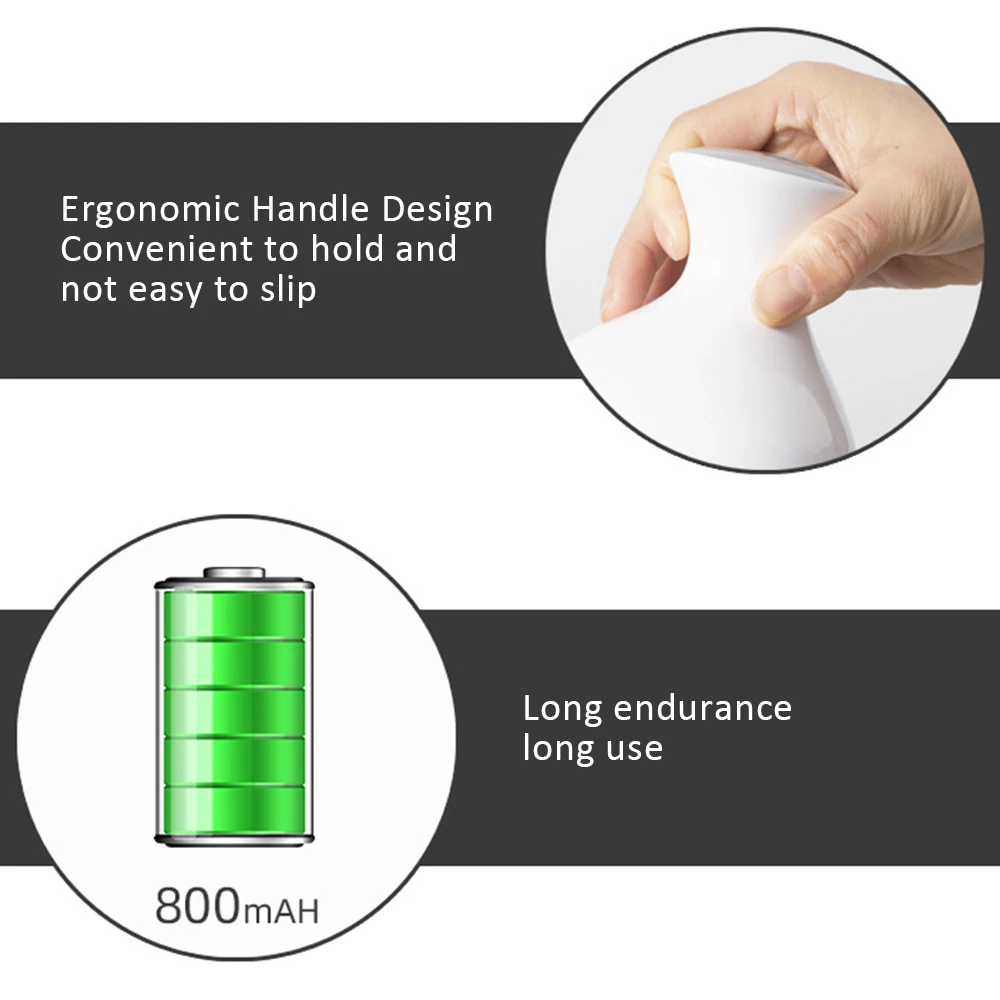 Ergonomic Handle Design
Convenient to hold and
not easy to slip

800mAH

Long endurance
long use